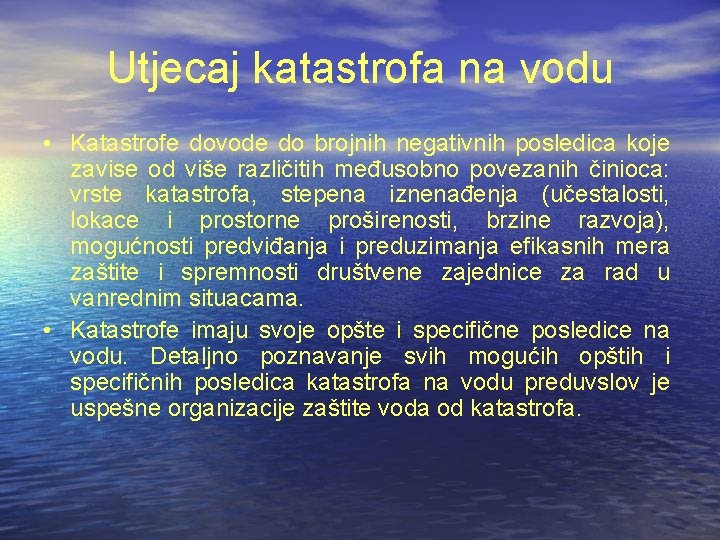 Utjecaj katastrofa na vodu

• Katastrofe dovode do brojnih negativnih posledica koje zavise od više različitih međusobno povezanih činioca: vrste katastrofa, stepena iznenađenja (učestalosti, lokace i prostorne proširenosti, brzine razvoja), mogućnosti predviđanja i preduzimanja efikasnih mera zaštite i spremnosti društvene zajednice za rad u vanrednim situacama.

• Katastrofe imaju svoje opšte i specifične posledice na vodu. Detaljno poznavanje svih mogućih opštih i specifičnih posledica katastrofa na vodu preduvslov je uspešne organizacije zaštite voda od katastrofa.